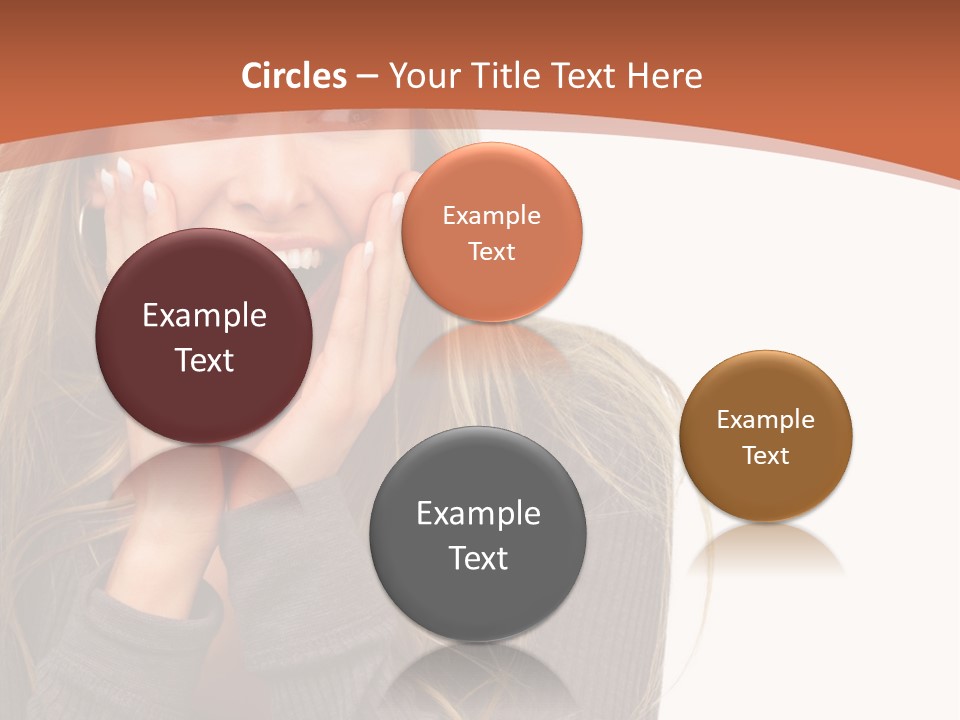 Circles – Your Title Text Here

Example Text

Example Text

Example Text

Example Text